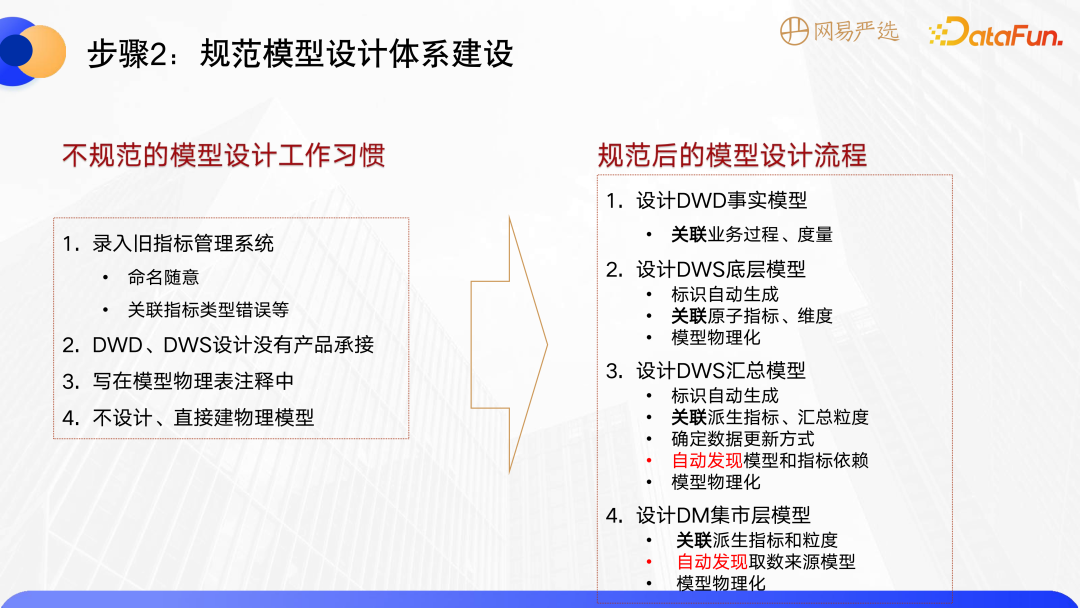 步骤2：规范模型设计体系建设

网易严选 DataFun.

不规范的模型设计工作习惯

1. 录入旧指标管理系统
• 命名随意
• 关联指标类型错误等
2. DWD、DWS设计没有产品承接
3. 写在模型物理表注释中
4. 不设计、直接建物理模型

规范后的模型设计流程

1. 设计DWD事实模型
• 关联业务过程、度量
2. 设计DWS底层模型
• 标识自动生成
• 关联原子指标、维度
• 模型物理化
3. 设计DWS汇总模型
• 标识自动生成
• 关联派生指标、汇总粒度
• 确定数据更新方式
• 自动发现模型和指标依赖
• 模型物理化
4. 设计DM集市层模型
• 关联派生指标和粒度
• 自动发现取数来源模型
• 模型物理化